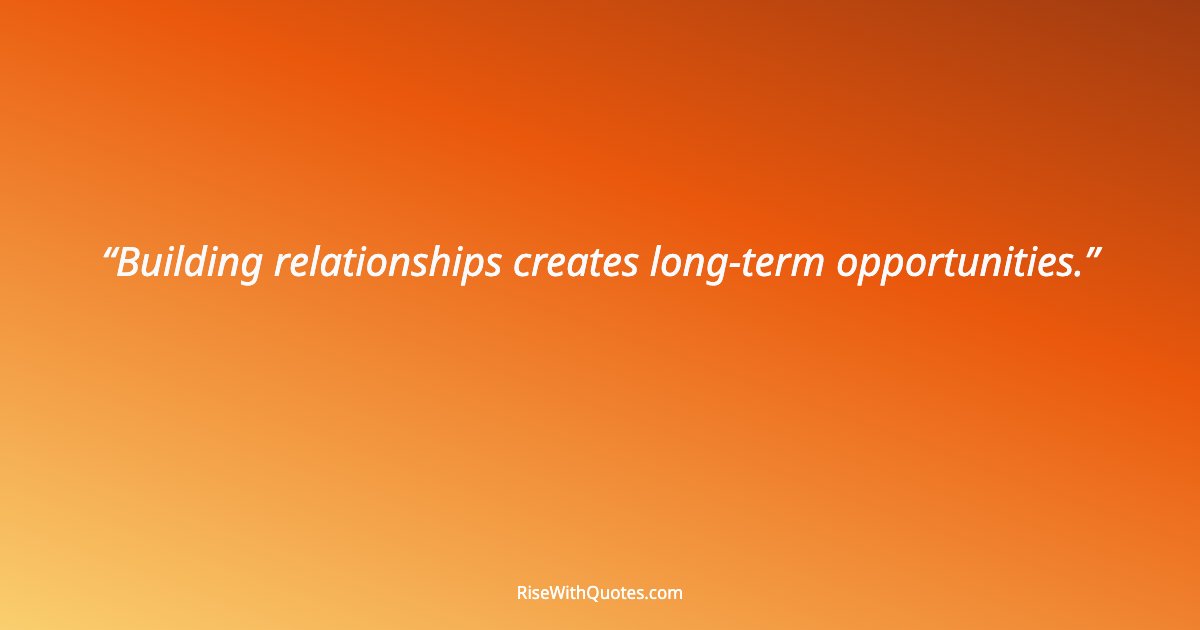 “Building relationships creates long-term opportunities.”

RiseWithQuotes.com